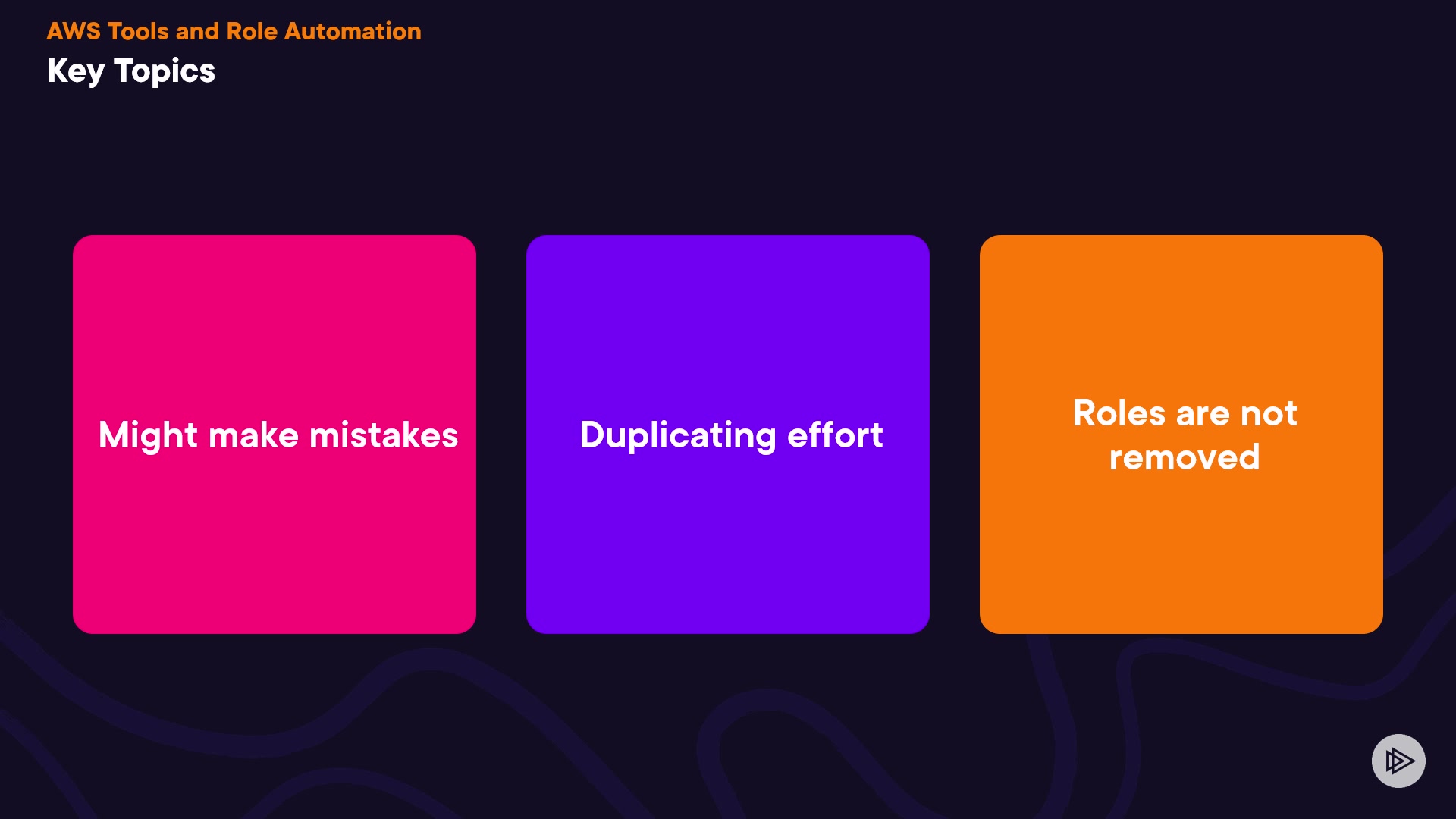 AWS Tools and Role Automation
Key Topics

Might make mistakes

Duplicating effort

Roles are not removed